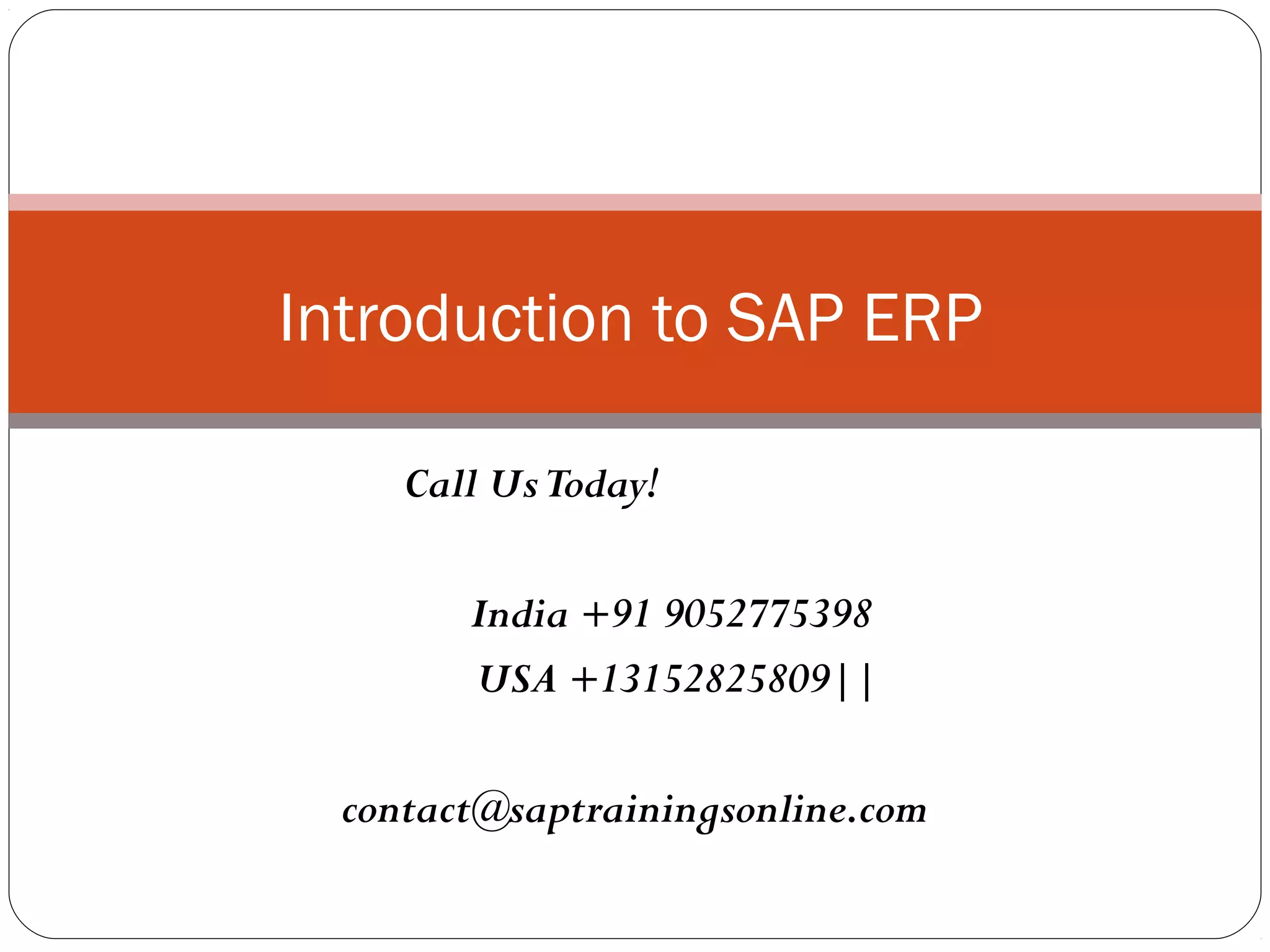 Introduction to SAP ERP

Call Us Today!

India +91 9052775398

USA +13152825809||

contact@saptrainingsonline.com